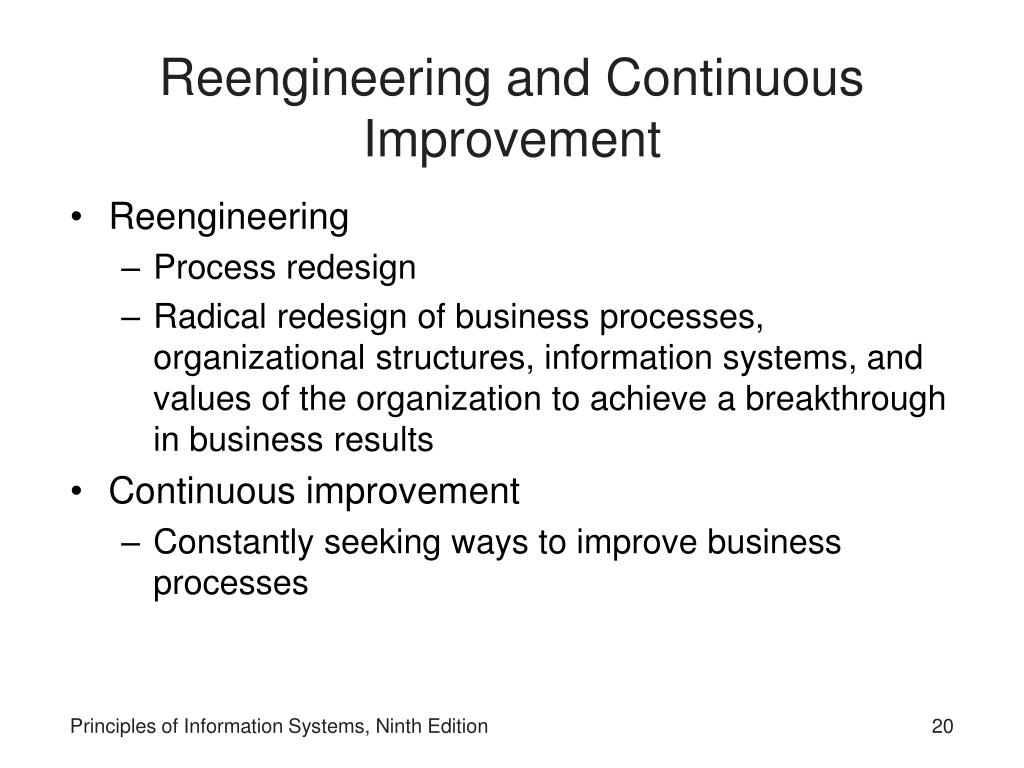 Reengineering and Continuous Improvement

• Reengineering
– Process redesign
– Radical redesign of business processes, organizational structures, information systems, and values of the organization to achieve a breakthrough in business results
• Continuous improvement
– Constantly seeking ways to improve business processes

Principles of Information Systems, Ninth Edition

20